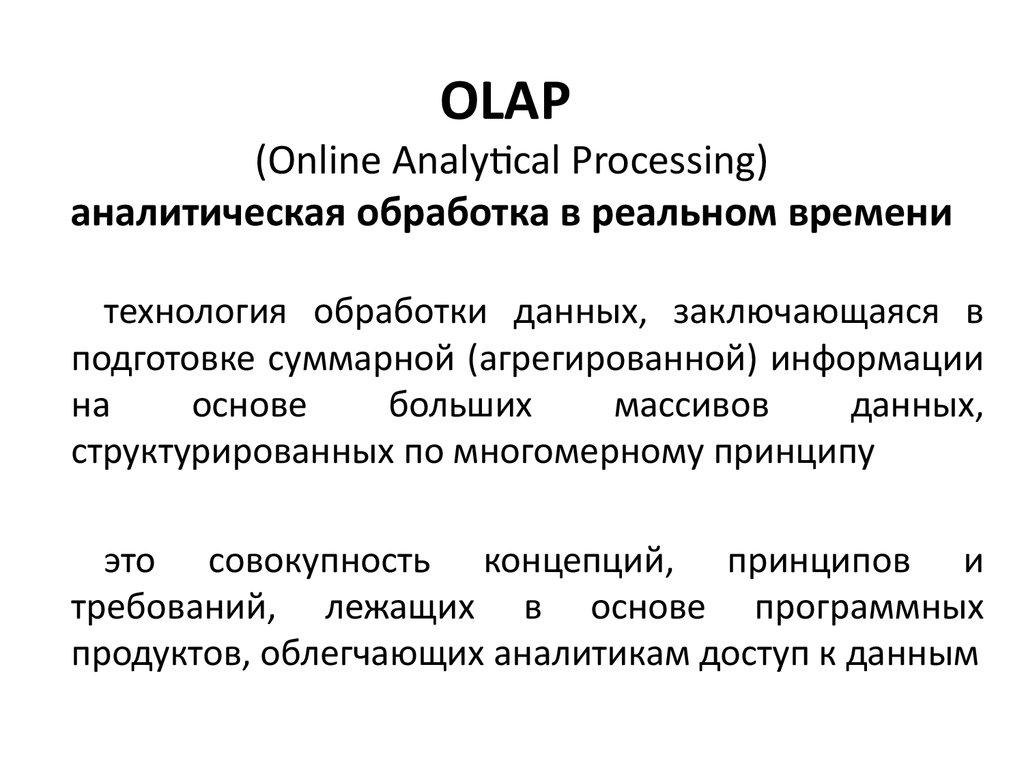 OLAP
(Online Analytical Processing)
аналитическая обработка в реальном времени

технология обработки данных, заключающаяся в подготовке суммарной (агрегированной) информации на основе больших массивов данных, структурированных по многомерному принципу

это совокупность концепций, принципов и требований, лежащих в основе программных продуктов, облегчающих аналитикам доступ к данным